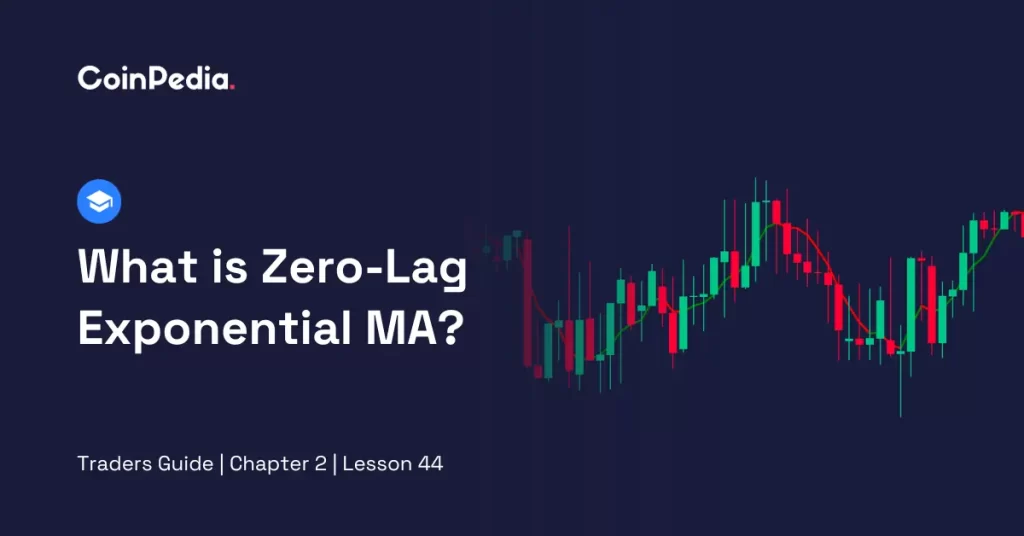 CoinPedia.

What is Zero-Lag Exponential MA?

Traders Guide | Chapter 2 | Lesson 44